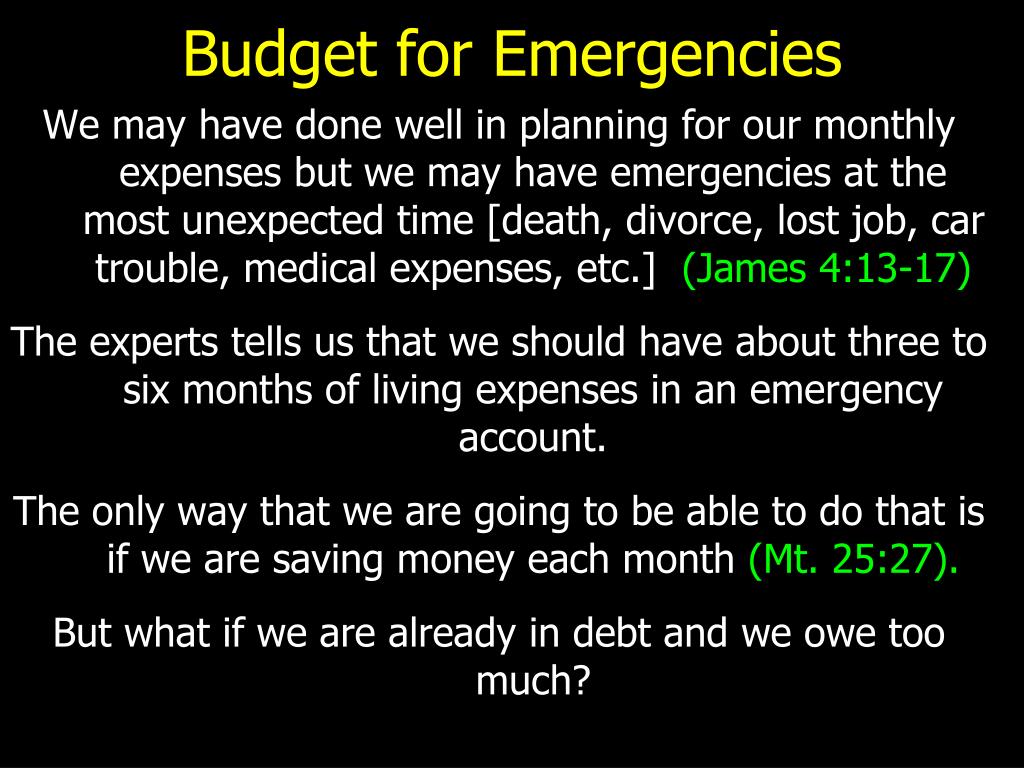 Budget for Emergencies

We may have done well in planning for our monthly expenses but we may have emergencies at the most unexpected time [death, divorce, lost job, car trouble, medical expenses, etc.] (James 4:13-17)

The experts tells us that we should have about three to six months of living expenses in an emergency account.

The only way that we are going to be able to do that is if we are saving money each month (Mt. 25:27).

But what if we are already in debt and we owe too much?